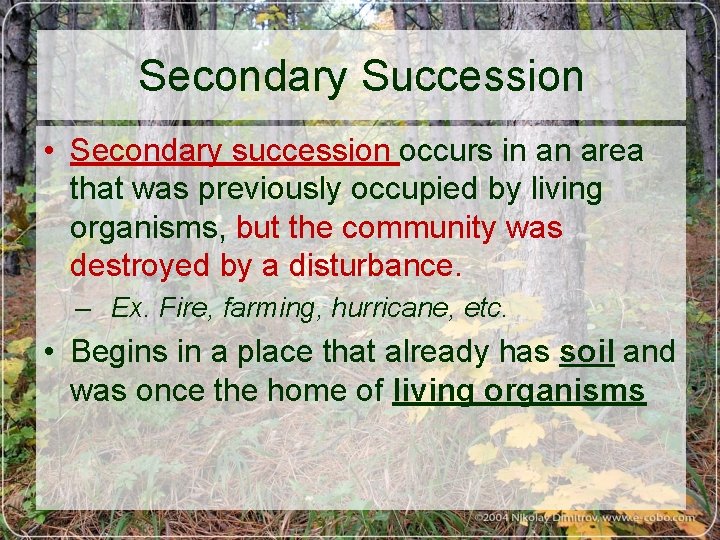 Secondary Succession

• Secondary succession occurs in an area that was previously occupied by living organisms, but the community was destroyed by a disturbance.

– Ex. Fire, farming, hurricane, etc.

• Begins in a place that already has soil and was once the home of living organisms

©2004 Nikolay Dimitrov, www.e-cobo.com